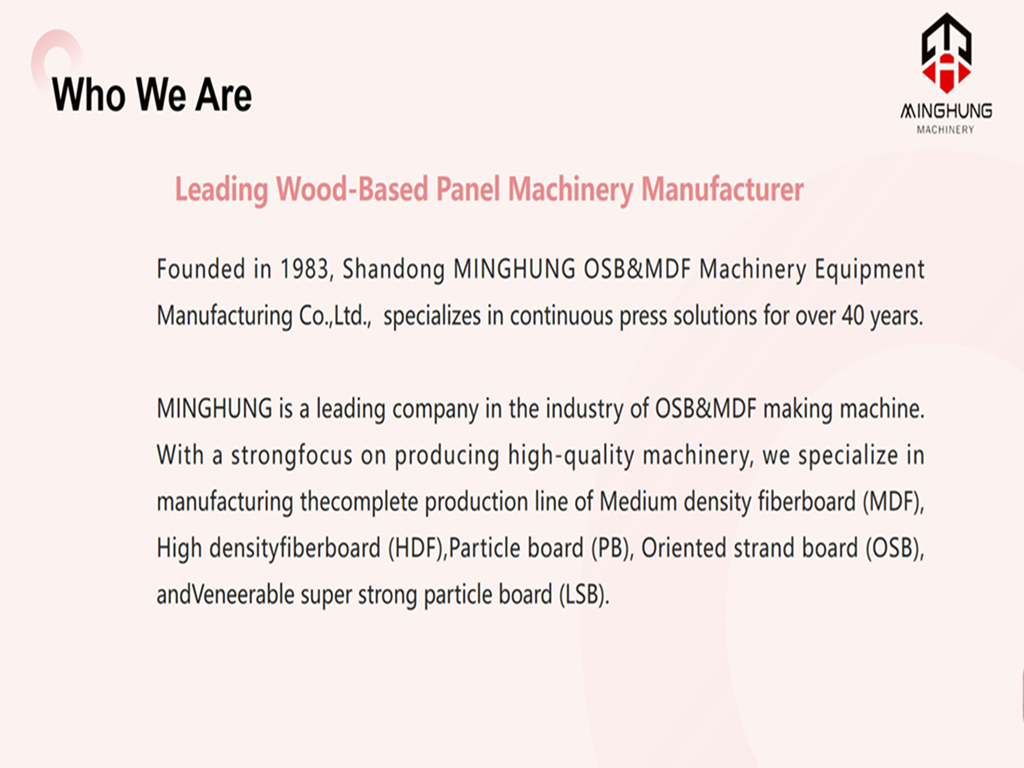 Who We Are

MINGHUNG
MACHINERY

Leading Wood-Based Panel Machinery Manufacturer

Founded in 1983, Shandong MINGHUNG OSB&MDF Machinery Equipment Manufacturing Co.,Ltd., specializes in continuous press solutions for over 40 years.

MINGHUNG is a leading company in the industry of OSB&MDF making machine. With a strongfocus on producing high-quality machinery, we specialize in manufacturing thecomplete production line of Medium density fiberboard (MDF), High densityfiberboard (HDF),Particle board (PB), Oriented strand board (OSB), andVeneerable super strong particle board (LSB).